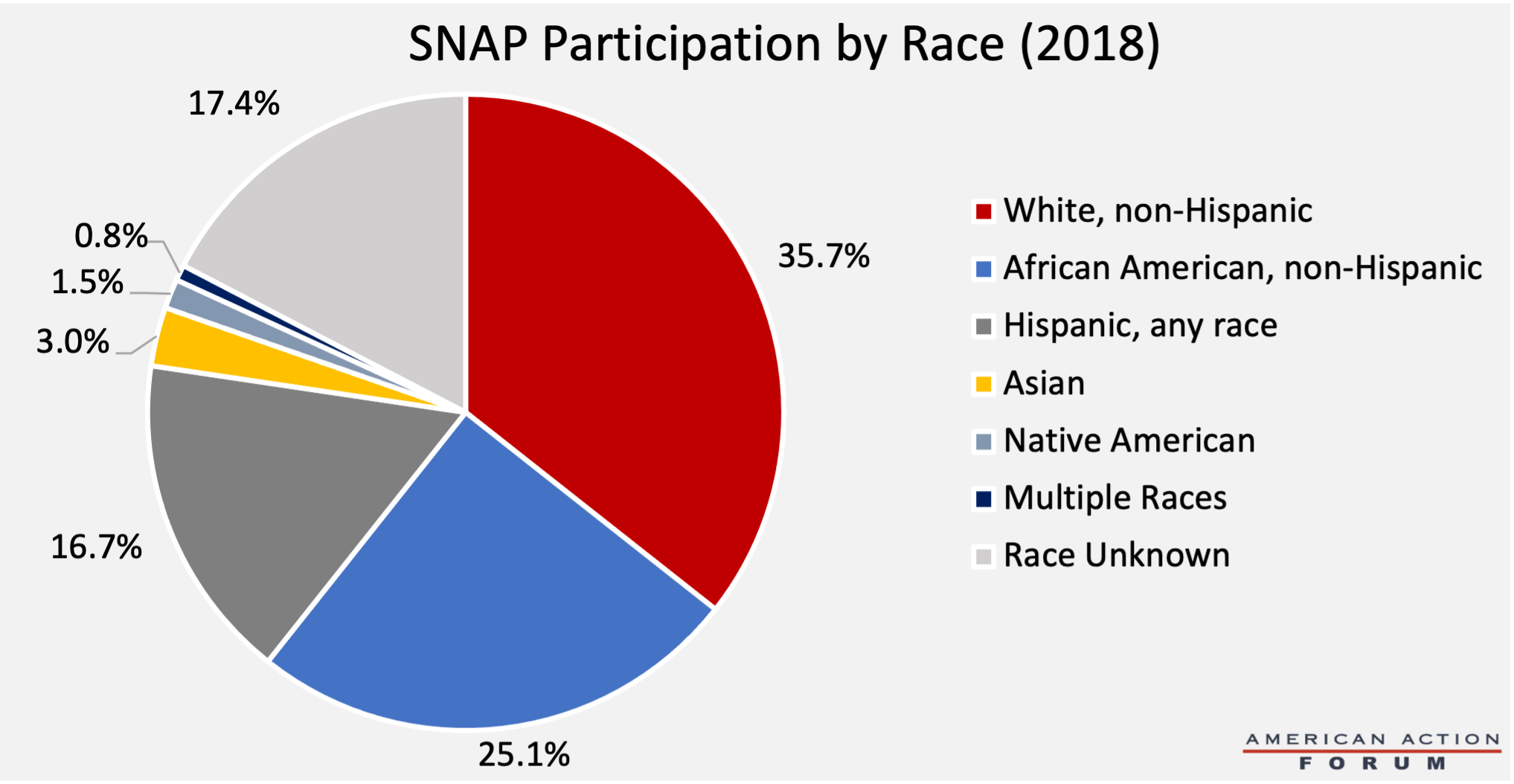 SNAP Participation by Race (2018)

17.4%

0.8%

1.5%

3.0%

16.7%

25.1%

35.7%

White, non-Hispanic
African American, non-Hispanic
Hispanic, any race
Asian
Native American
Multiple Races
Race Unknown

AMERICAN ACTION FORUM